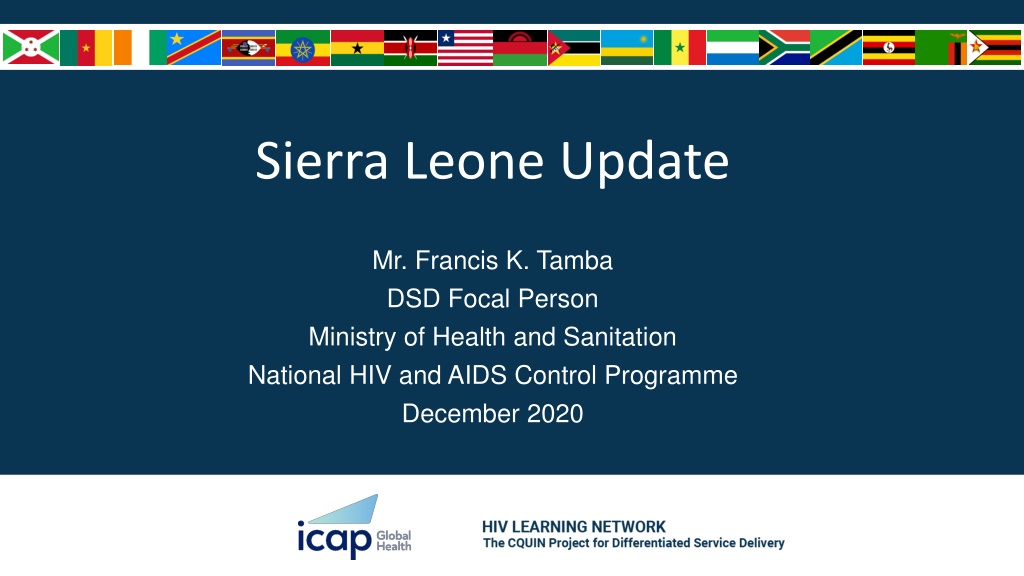 Sierra Leone Update

Mr. Francis K. Tamba
DSD Focal Person
Ministry of Health and Sanitation
National HIV and AIDS Control Programme
December 2020

icap Global Health

HIV LEARNING NETWORK
The CQUIN Project for Differentiated Service Delivery